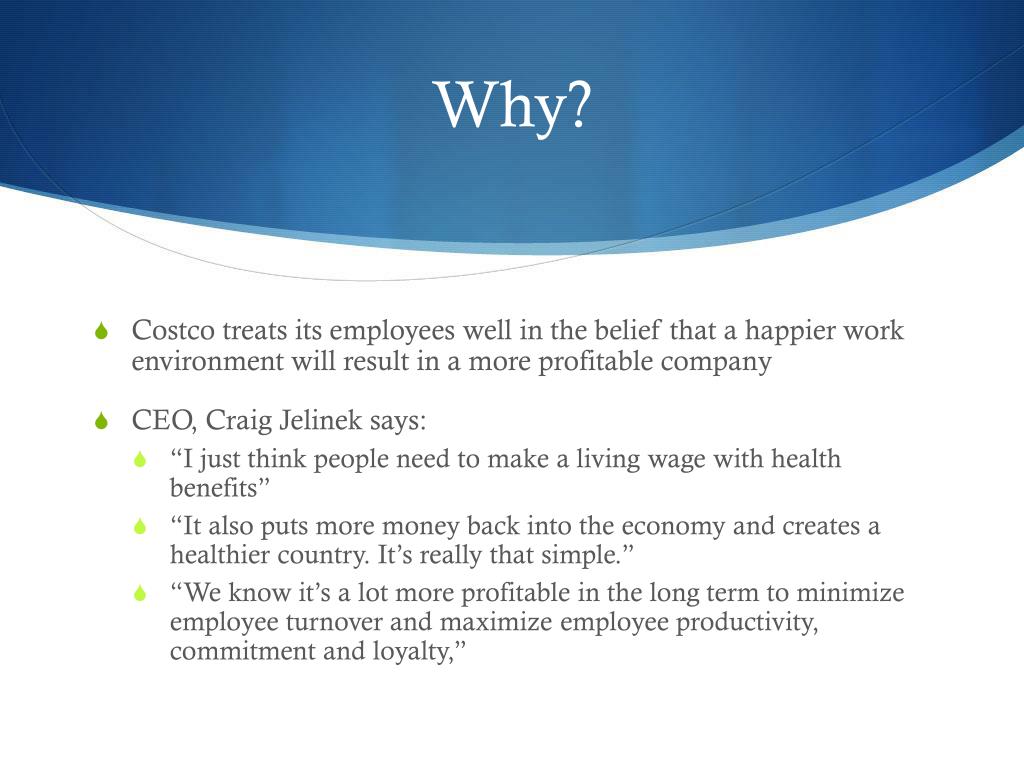 Why?

Costco treats its employees well in the belief that a happier work environment will result in a more profitable company

CEO, Craig Jelinek says:

“I just think people need to make a living wage with health benefits”

“It also puts more money back into the economy and creates a healthier country. It’s really that simple.”

“We know it’s a lot more profitable in the long term to minimize employee turnover and maximize employee productivity, commitment and loyalty,”